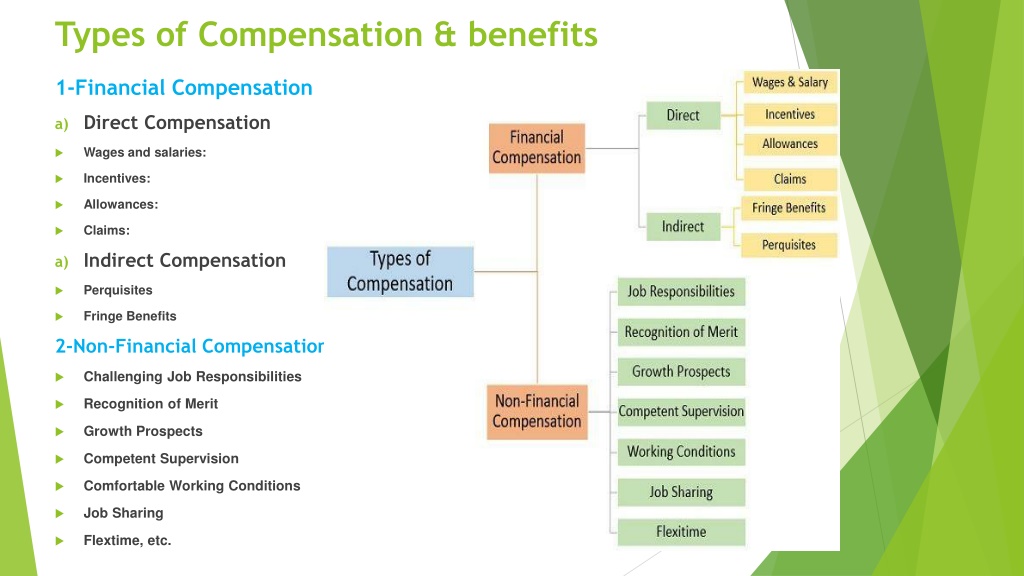 Types of Compensation & benefits

1-Financial Compensation

a) Direct Compensation

Wages and salaries:

Incentives:

Allowances:

Claims:

a) Indirect Compensation

Perquisites

Fringe Benefits

2-Non-Financial Compensatior

Challenging Job Responsibilities

Recognition of Merit

Growth Prospects

Competent Supervision

Comfortable Working Conditions

Job Sharing

Flextime, etc.

Types of Compensation

Financial Compensation

Direct

Wages & Salary

Incentives

Allowances

Claims

Indirect

Fringe Benefits

Perquisites

Non-Financial Compensation

Job Responsibilities

Recognition of Merit

Growth Prospects

Competent Supervision

Working Conditions

Job Sharing

Flexitime